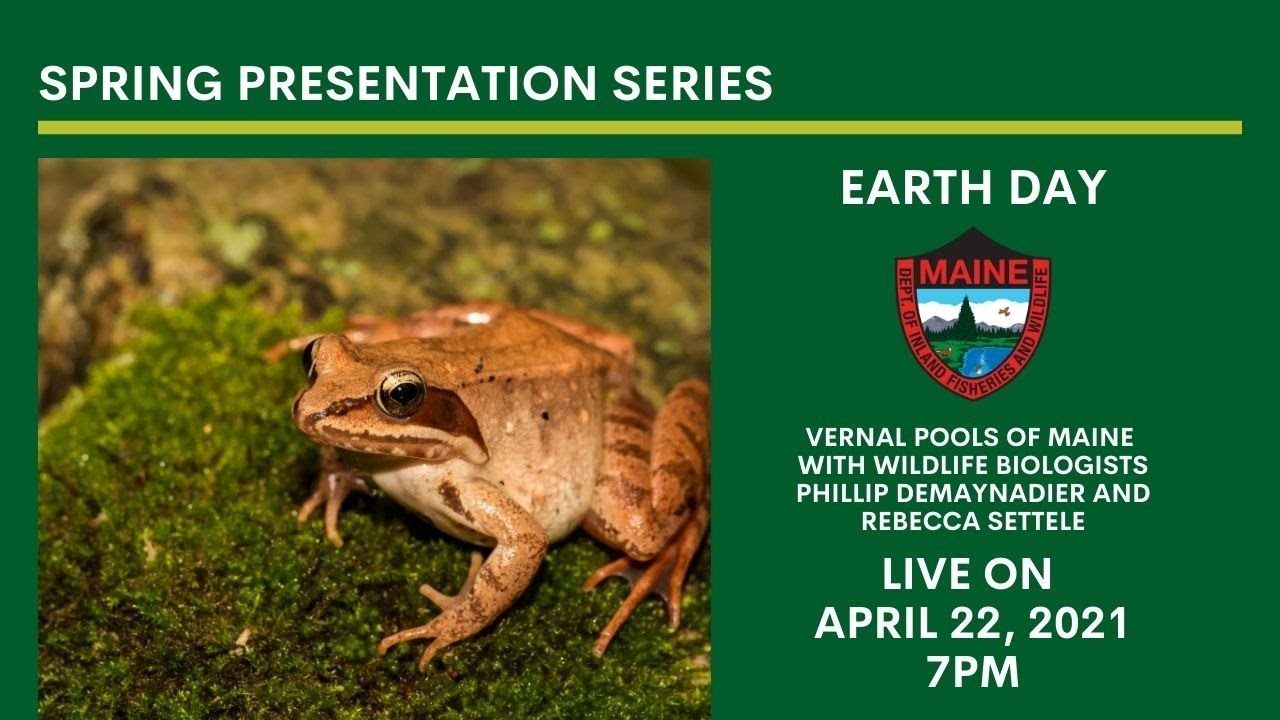 SPRING PRESENTATION SERIES

EARTH DAY

MAINE
DEPT. OF INLAND FISHERIES AND WILDLIFE

VERNAL POOLS OF MAINE WITH WILDLIFE BIOLOGISTS PHILLIP DEMAYNADIER AND REBECCA SETTELE

LIVE ON
APRIL 22, 2021
7PM